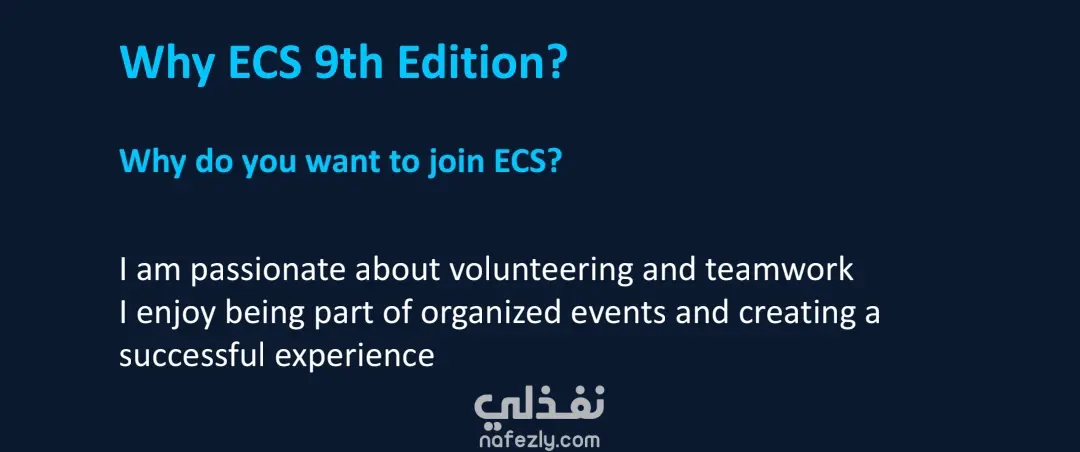 Why ECS 9th Edition?

Why do you want to join ECS?

I am passionate about volunteering and teamwork
I enjoy being part of organized events and creating a successful experience

نفذلي
nafezly.com